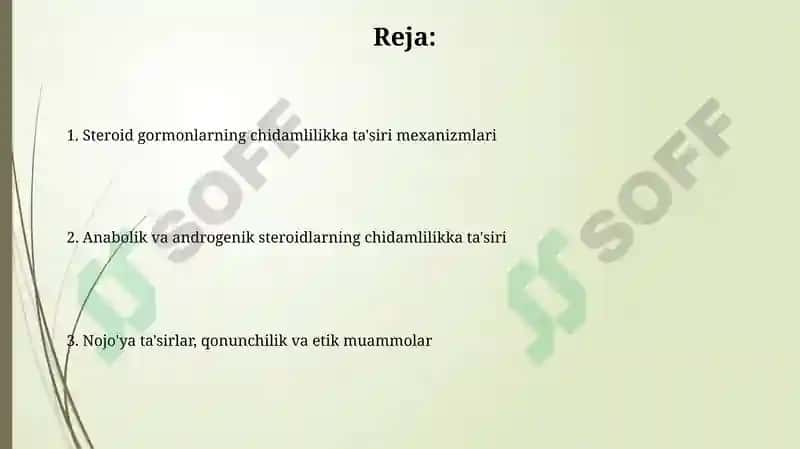 Reja:

1. Steroid gormonlarning chidamlilikka ta'siri mexanizmlari

2. Anabolik va androgenik steroidlarning chidamlilikka ta'siri

3. Nojo'ya ta'sirlar, qonunchilik va etik muammolar

SOFF

SOFF